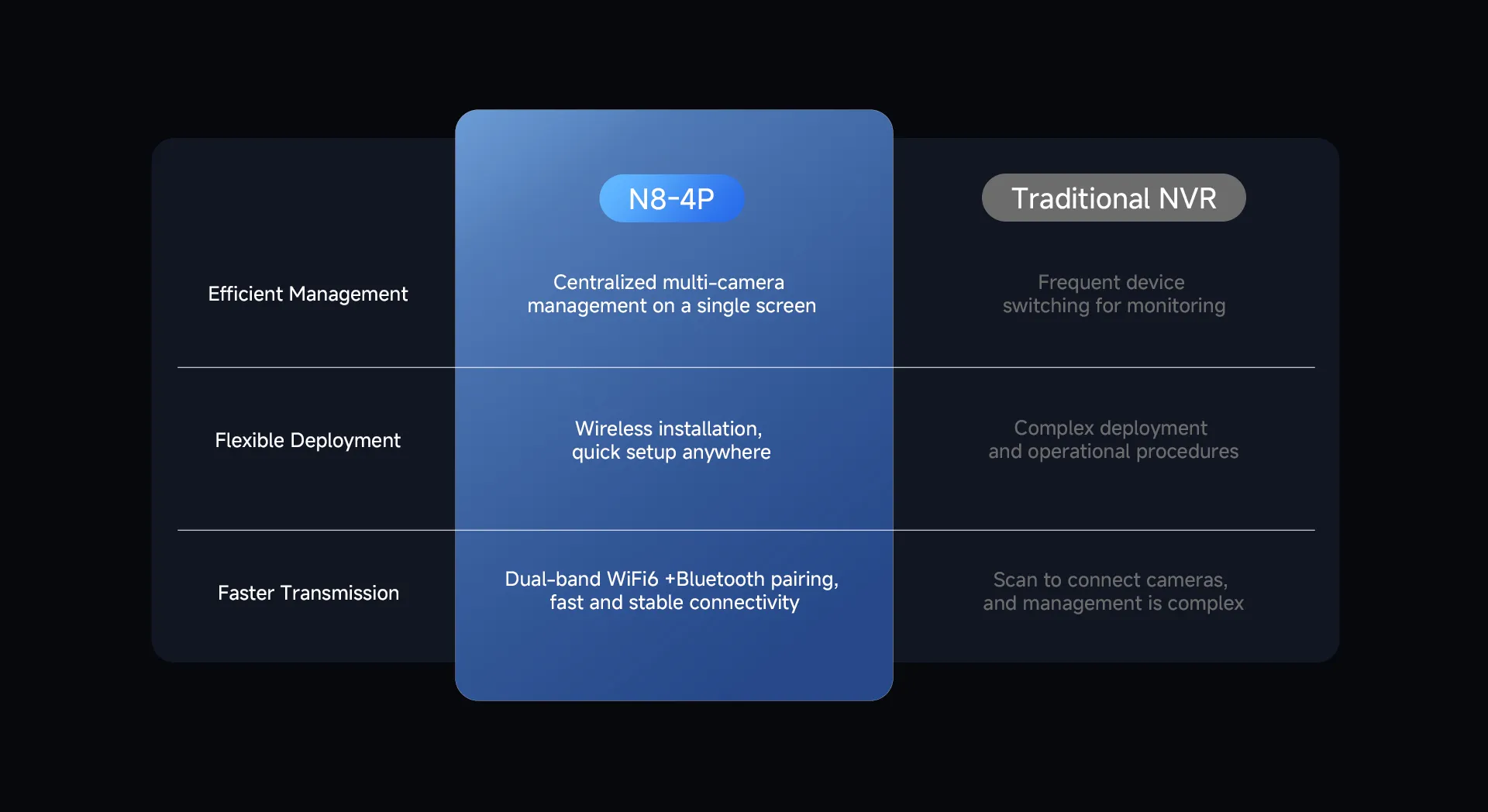 |  | N8-4P | Traditional NVR |
|---|---|---|
| Efficient Management | Centralized multi-camera management on a single screen | Frequent device switching for monitoring |
| Flexible Deployment | Wireless installation, quick setup anywhere | Complex deployment and operational procedures |
| Faster Transmission | Dual-band WiFi6 +Bluetooth pairing, fast and stable connectivity | Scan to connect cameras, and management is complex |